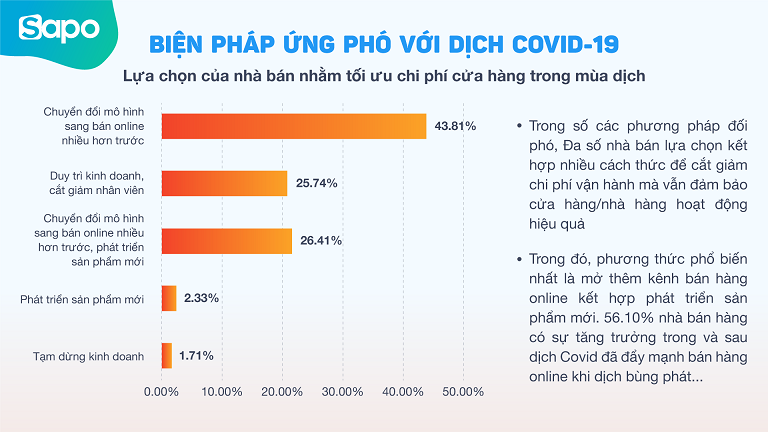 Sapo

BIỆN PHÁP ỨNG PHÓ VỚI DỊCH COVID-19

Lựa chọn của nhà bán nhằm tối ưu chi phí cửa hàng trong mùa dịch

Chuyển đổi mô hình sang bán online nhiều hơn trước 43.81%

Duy trì kinh doanh, cắt giảm nhân viên 25.74%

Chuyển đổi mô hình sang bán online nhiều hơn trước, phát triển sản phẩm mới 26.41%

Phát triển sản phẩm mới 2.33%

Tạm dừng kinh doanh 1.71%

0.00% 10.00% 20.00% 30.00% 40.00% 50.00%

• Trong số các phương pháp đối phó, Đa số nhà bán lựa chọn kết hợp nhiều cách thức để cắt giảm chi phí vận hành mà vẫn đảm bảo cửa hàng/nhà hàng hoạt động hiệu quả

• Trong đó, phương thức phổ biến nhất là mở thêm kênh bán hàng online kết hợp phát triển sản phẩm mới. 56.10% nhà bán hàng có sự tăng trưởng trong và sau dịch Covid đã đẩy mạnh bán hàng online khi dịch bùng phát...